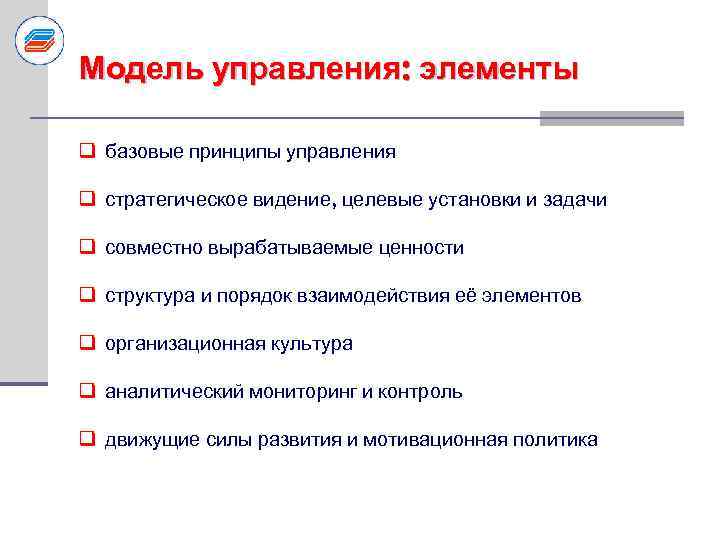 Модель управления: элементы

❑ базовые принципы управления

❑ стратегическое видение, целевые установки и задачи

❑ совместно вырабатываемые ценности

❑ структура и порядок взаимодействия её элементов

❑ организационная культура

❑ аналитический мониторинг и контроль

❑ движущие силы развития и мотивационная политика